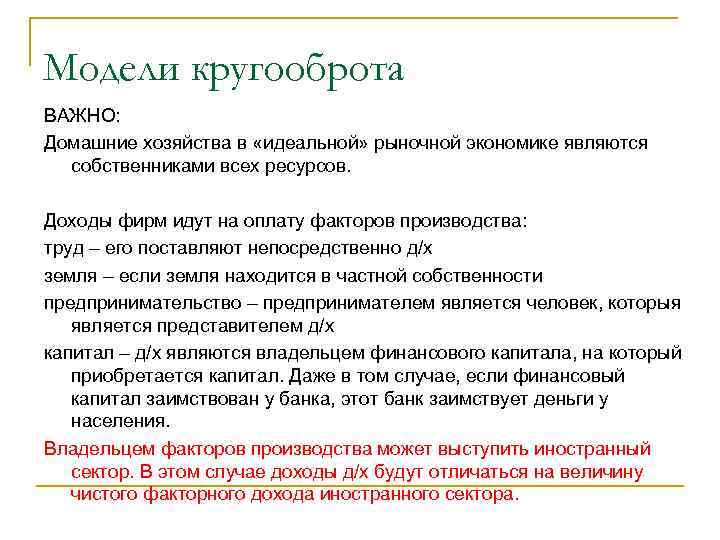 Модели кругооброта

ВАЖНО:

Домашние хозяйства в «идеальной» рыночной экономике являются собственниками всех ресурсов.

Доходы фирм идут на оплату факторов производства:

труд – его поставляют непосредственно д/х

земля – если земля находится в частной собственности

предпринимательство – предпринимателем является человек, которыя является представителем д/х

капитал – д/х являются владельцем финансового капитала, на который приобретается капитал. Даже в том случае, если финансовый капитал заимствован у банка, этот банк заимствует деньги у населения.

Владельцем факторов производства может выступить иностранный сектор. В этом случае доходы д/х будут отличаться на величину чистого факторного дохода иностранного сектора.